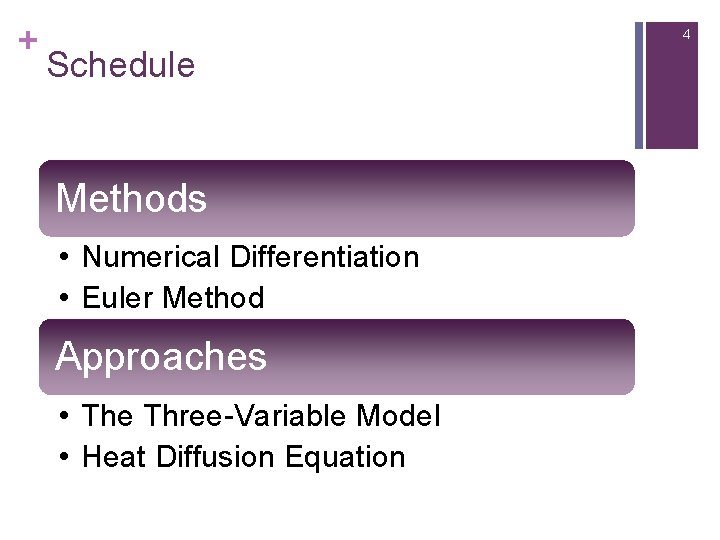 + Schedule

4

Methods

• Numerical Differentiation
• Euler Method

Approaches

• The Three-Variable Model
• Heat Diffusion Equation